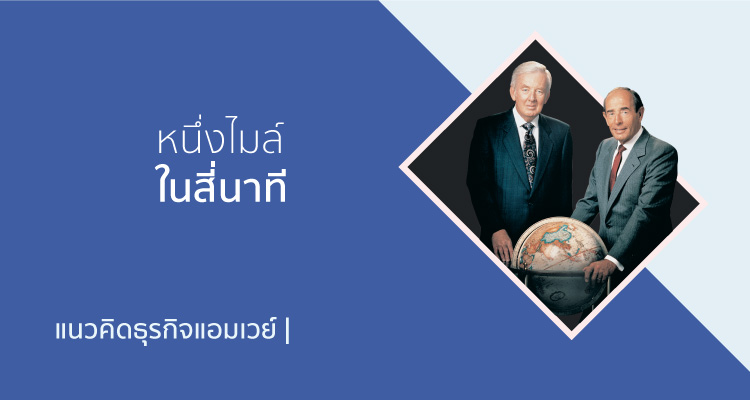 หนึ่งไมล์
ในสี่นาที

แนวคิดธุรกิจแอมเวย์ |